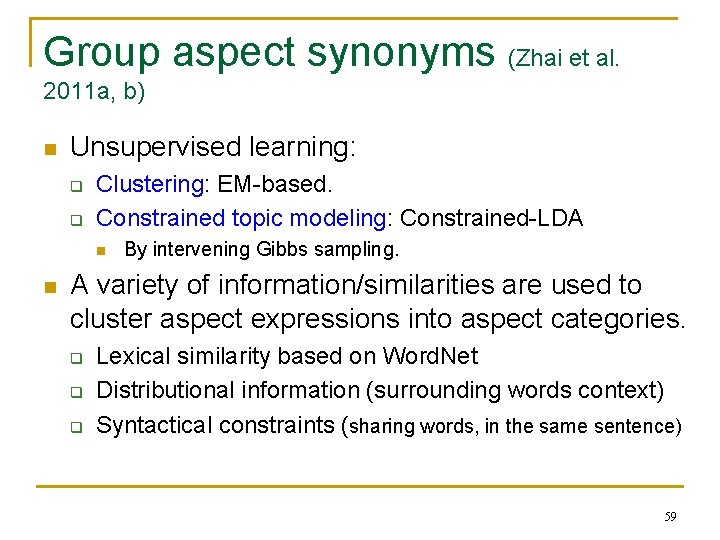 Group aspect synonyms (Zhai et al. 2011a, b)

Unsupervised learning:
Clustering: EM-based.
Constrained topic modeling: Constrained-LDA
By intervening Gibbs sampling.

A variety of information/similarities are used to cluster aspect expressions into aspect categories.
Lexical similarity based on WordNet
Distributional information (surrounding words context)
Syntactical constraints (sharing words, in the same sentence)

59